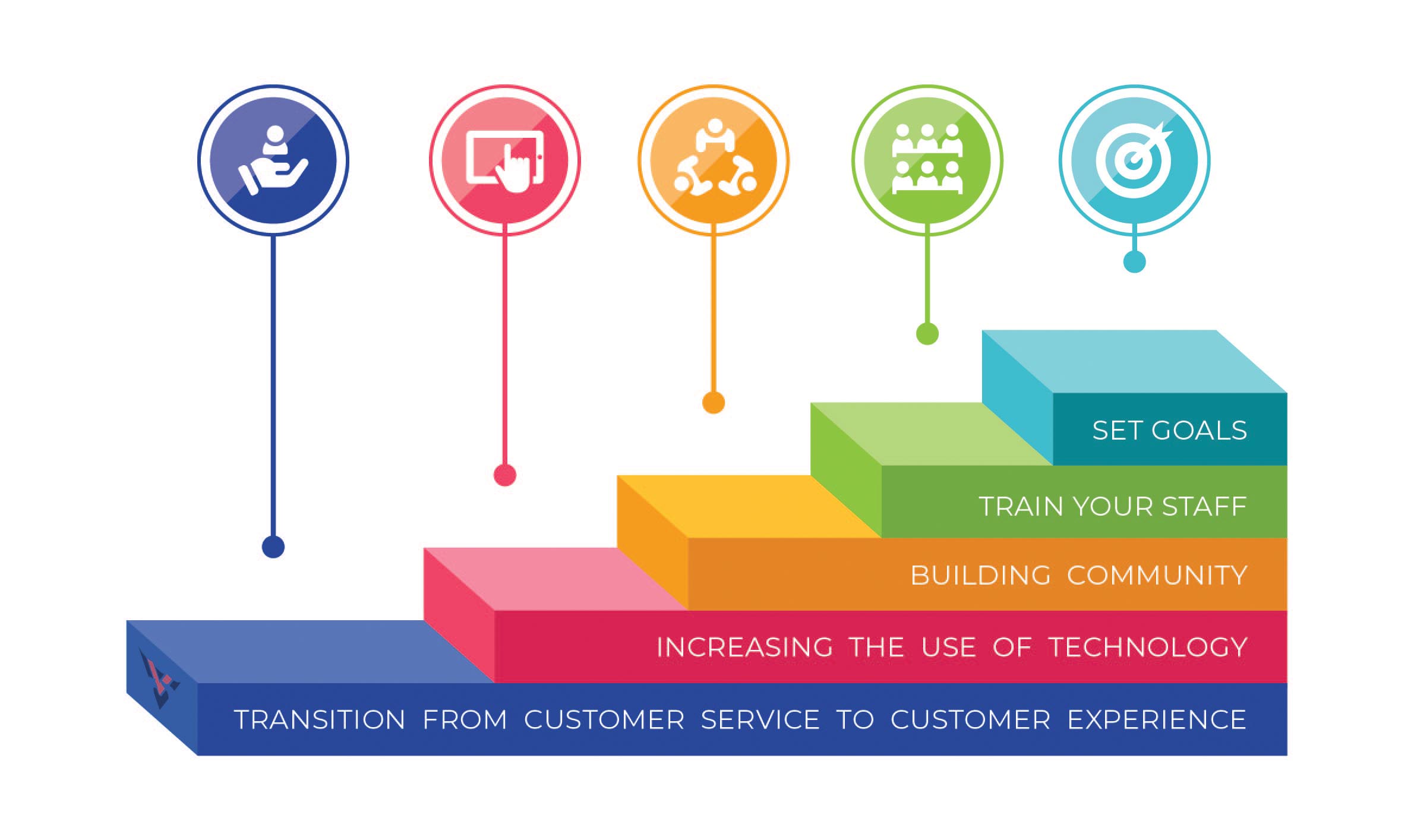 SET GOALS

TRAIN YOUR STAFF

BUILDING COMMUNITY

INCREASING THE USE OF TECHNOLOGY

TRANSITION FROM CUSTOMER SERVICE TO CUSTOMER EXPERIENCE